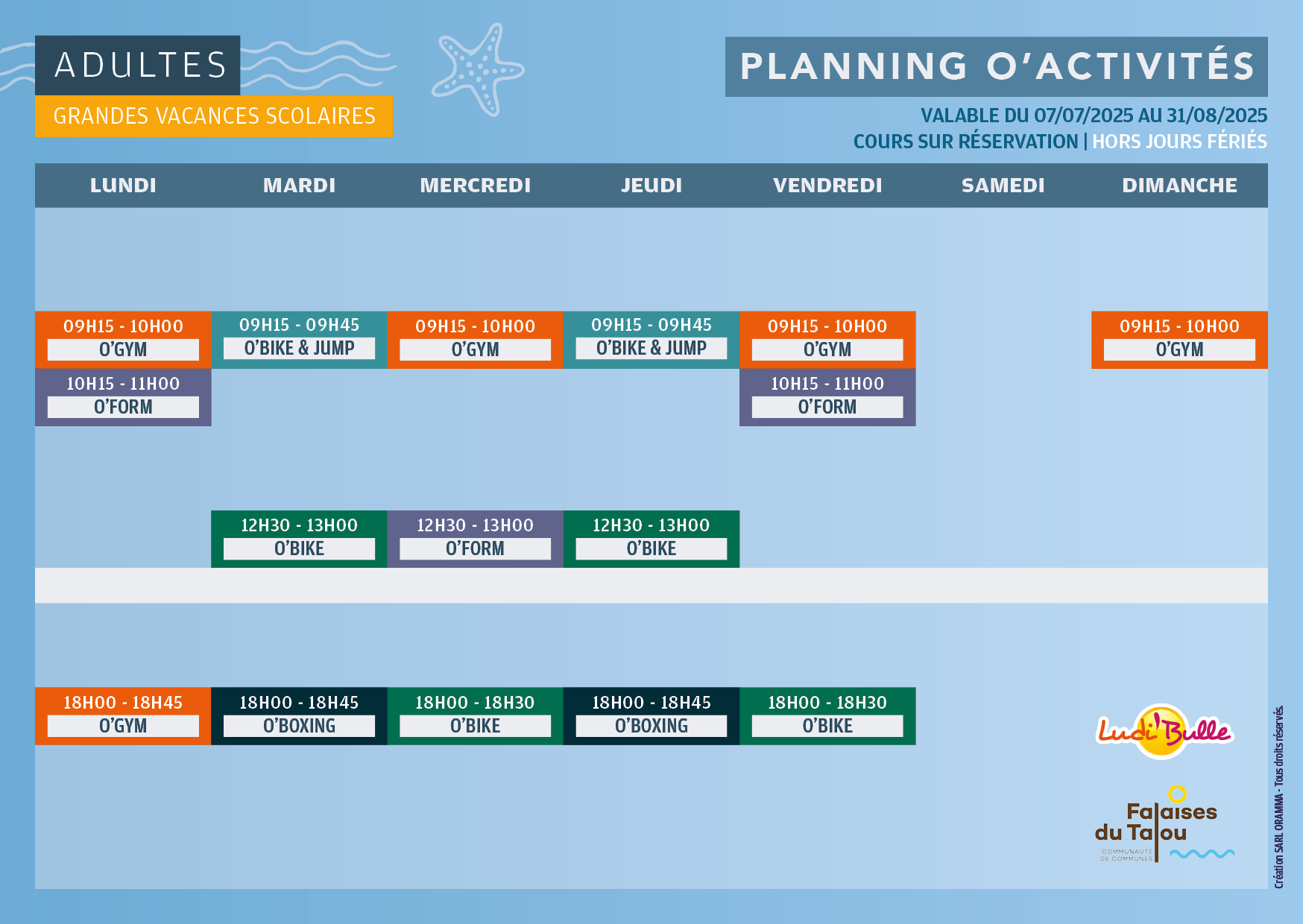 ADULTES
GRANDES VACANCES SCOLAIRES

PLANNING O'ACTIVITÉS
VALABLE DU 07/07/2025 AU 31/08/2025
COURS SUR RÉSERVATION | HORS JOURS FÉRIÉS

| LUNDI | MARDI | MERCREDI | JEUDI | VENDREDI | SAMEDI | DIMANCHE |
|---|---|---|---|---|---|---|
| 09H15 - 10H00 O'GYM | 09H15 - 09H45 O'BIKE & JUMP | 09H15 - 10H00 O'GYM | 09H15 - 09H45 O'BIKE & JUMP | 09H15 - 10H00 O'GYM | | 09H15 - 10H00 O'GYM |
| 10H15 - 11H00 O'FORM | | | | 10H15 - 11H00 O'FORM | | |
| | 12H30 - 13H00 O'BIKE | 12H30 - 13H00 O'FORM | 12H30 - 13H00 O'BIKE | | | |
| 18H00 - 18H45 O'GYM | 18H00 - 18H45 O'BOXING | 18H00 - 18H30 O'BIKE | 18H00 - 18H45 O'BOXING | 18H00 - 18H30 O'BIKE | | |

Ludi'Bulle

Falaises du Talou
COMMUNAUTÉ DE COMMUNES

Création SARL ORAMMA - Tous droits réservés.